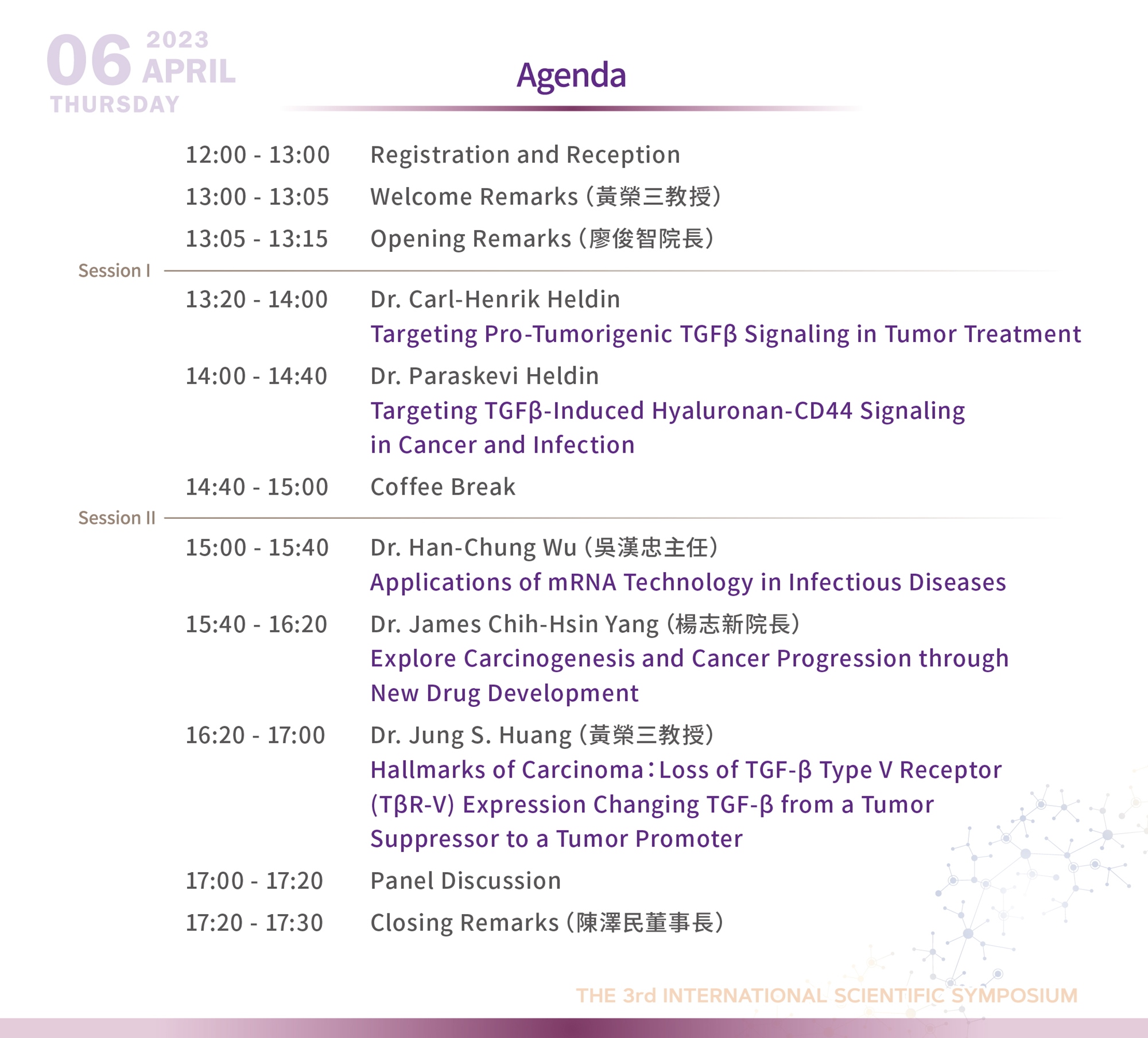 06 2023 APRIL THURSDAY

Agenda

12:00 - 13:00 Registration and Reception

13:00 - 13:05 Welcome Remarks (黃榮三教授)

13:05 - 13:15 Opening Remarks (廖俊智院長)

Session I

13:20 - 14:00 Dr. Carl-Henrik Heldin
Targeting Pro-Tumorigenic TGFβ Signaling in Tumor Treatment

14:00 - 14:40 Dr. Paraskevi Heldin
Targeting TGFβ-Induced Hyaluronan-CD44 Signaling in Cancer and Infection

14:40 - 15:00 Coffee Break

Session II

15:00 - 15:40 Dr. Han-Chung Wu (吳漢忠主任)
Applications of mRNA Technology in Infectious Diseases

15:40 - 16:20 Dr. James Chih-Hsin Yang (楊志新院長)
Explore Carcinogenesis and Cancer Progression through New Drug Development

16:20 - 17:00 Dr. Jung S. Huang (黃榮三教授)
Hallmarks of Carcinoma：Loss of TGF-β Type V Receptor (TβR-V) Expression Changing TGF-β from a Tumor Suppressor to a Tumor Promoter

17:00 - 17:20 Panel Discussion

17:20 - 17:30 Closing Remarks (陳澤民董事長)

THE 3rd INTERNATIONAL SCIENTIFIC SYMPOSIUM